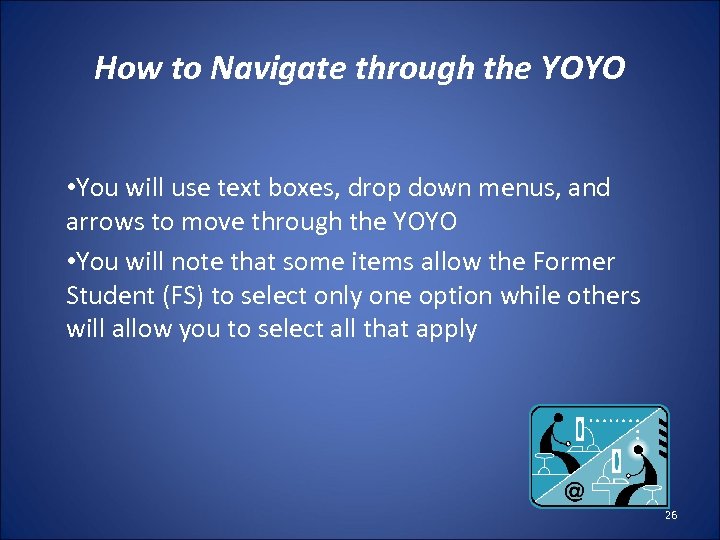 How to Navigate through the YOYO

•You will use text boxes, drop down menus, and arrows to move through the YOYO

•You will note that some items allow the Former Student (FS) to select only one option while others will allow you to select all that apply

@

26